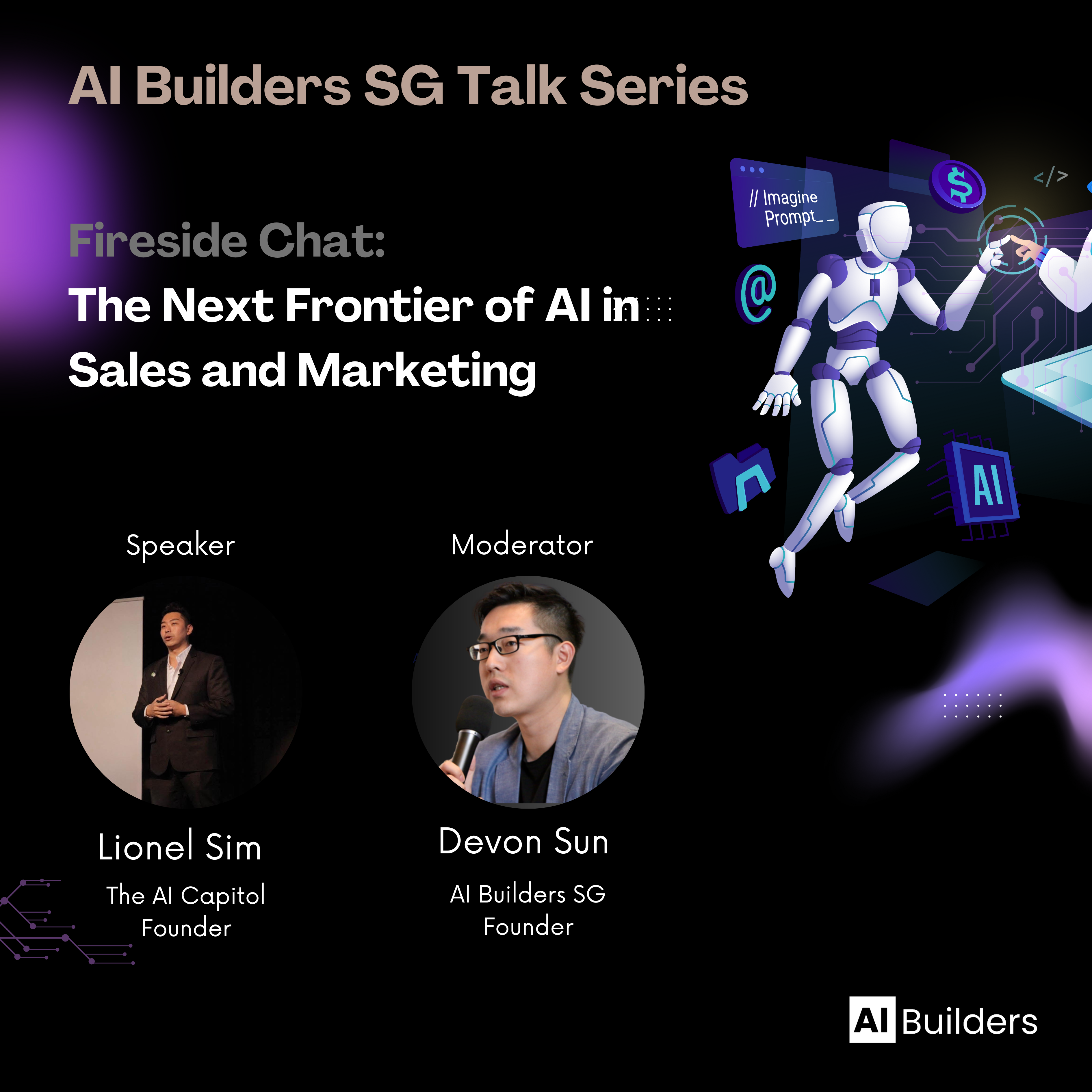 AI Builders SG Talk Series

Fireside Chat:

The Next Frontier of AI in Sales and Marketing

// Imagine Prompt_ _

$

</>

@

AI

Speaker

Lionel Sim

The AI Capitol Founder

Moderator

Devon Sun

AI Builders SG Founder

AI Builders